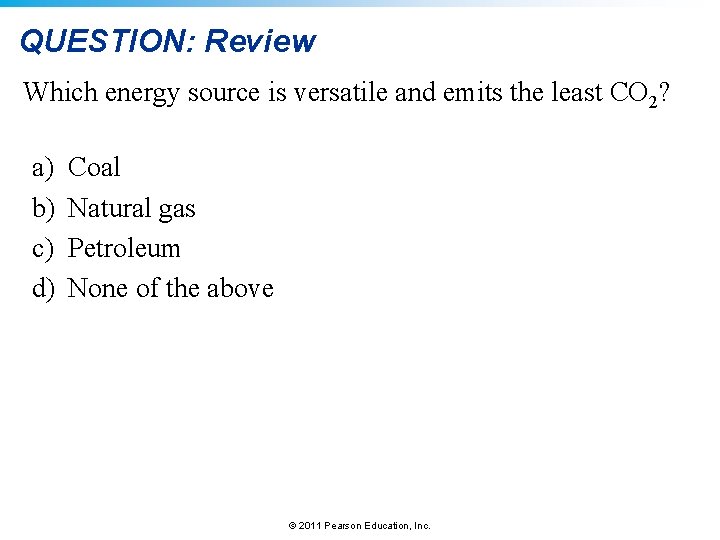 QUESTION: Review

Which energy source is versatile and emits the least $CO_2$?

a) Coal
b) Natural gas
c) Petroleum
d) None of the above

© 2011 Pearson Education, Inc.